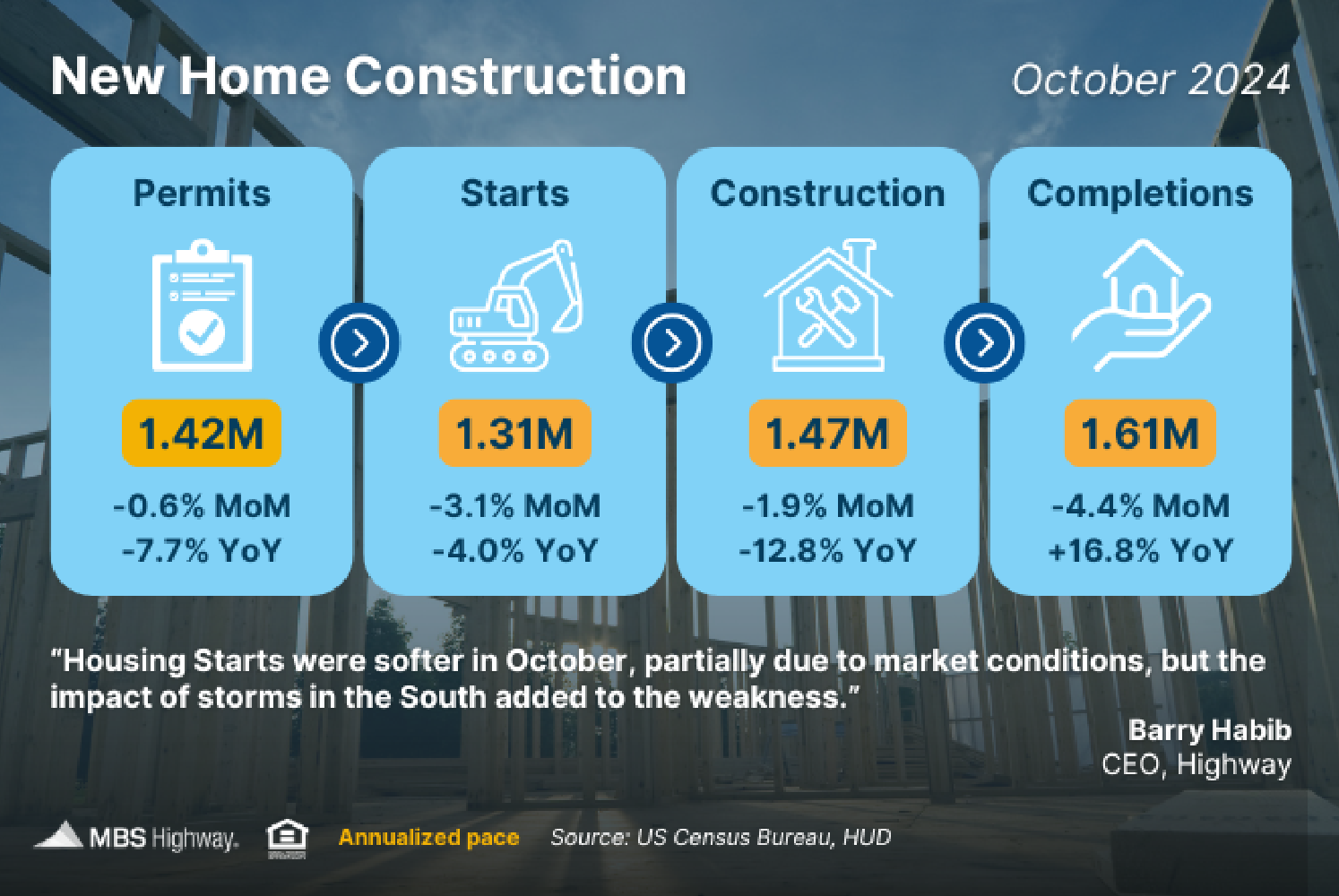 New Home Construction

October 2024

Permits

1.42M

-0.6% MoM
-7.7% YoY

Starts

1.31M

-3.1% MoM
-4.0% YoY

Construction

1.47M

-1.9% MoM
-12.8% YoY

Completions

1.61M

-4.4% MoM
+16.8% YoY

"Housing Starts were softer in October, partially due to market conditions, but the impact of storms in the South added to the weakness."

Barry Habib
CEO, Highway

MBS Highway.

Annualized pace

Source: US Census Bureau, HUD